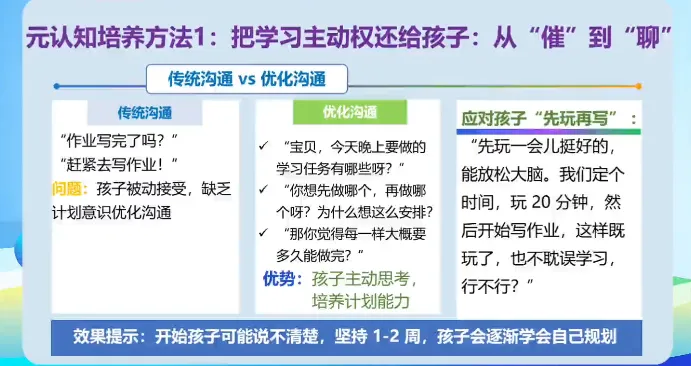 元认知培养方法1：把学习主动权还给孩子：从“催”到“聊”

传统沟通 vs 优化沟通

传统沟通

“作业写完了吗？”
“赶紧去写作业！”
问题：孩子被动接受，缺乏计划意识优化沟通

优化沟通

✓ “宝贝，今天晚上要做的学习任务有哪些呀？”
✓ “你想先做哪个，再做哪个呀？为什么想这么安排？
✓ “那你觉得每一样大概要多久能做完？”
优势：孩子主动思考，培养计划能力

应对孩子“先玩再写”：

“先玩一会儿挺好的，能放松大脑。我们定个时间，玩 20 分钟，然后开始写作业，这样既玩了，也不耽误学习，行不行？”

效果提示：开始孩子可能说不清楚，坚持 1-2 周，孩子会逐渐学会自己规划